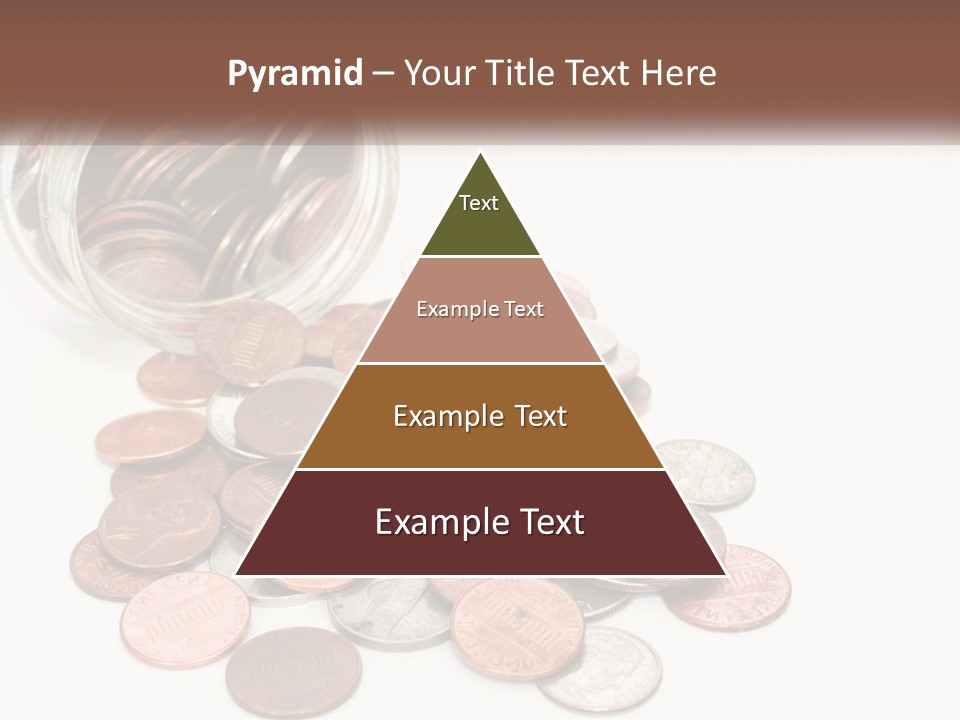 Pyramid – Your Title Text Here

Text

Example Text

Example Text

Example Text